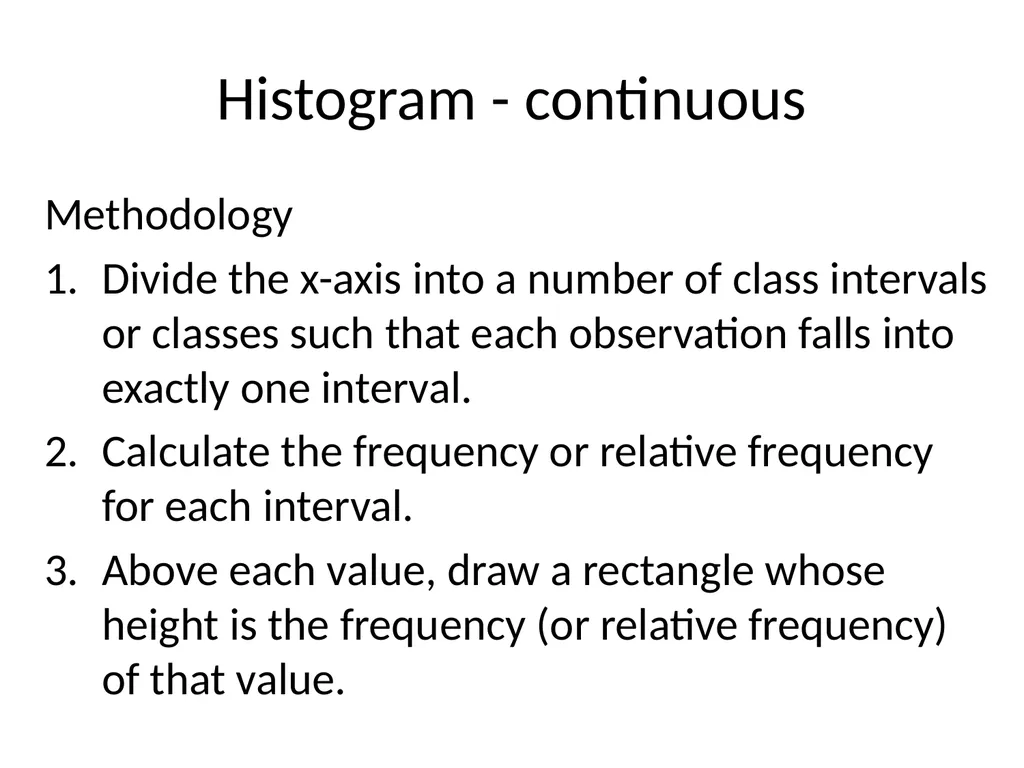 Histogram - continuous

Methodology

1. Divide the x-axis into a number of class intervals or classes such that each observation falls into exactly one interval.
2. Calculate the frequency or relative frequency for each interval.
3. Above each value, draw a rectangle whose height is the frequency (or relative frequency) of that value.